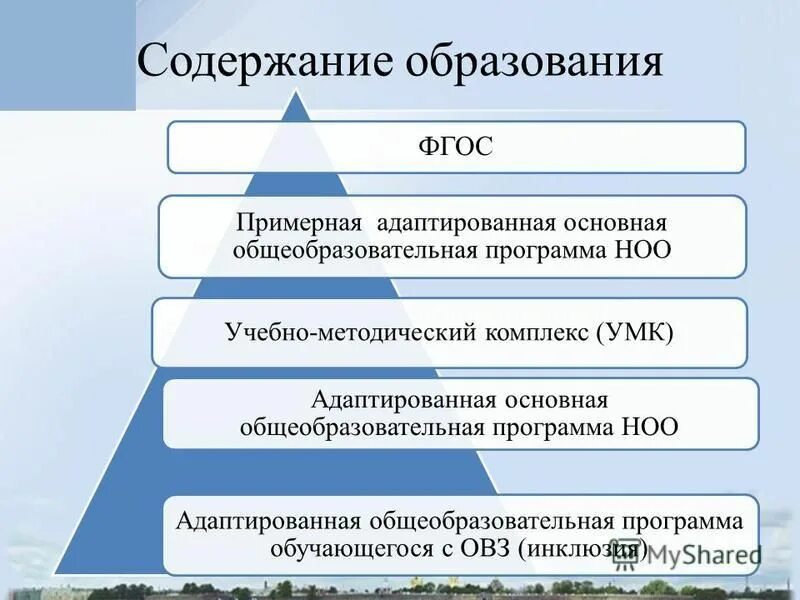 Содержание образования

ФГОС

Примерная адаптированная основная общеобразовательная программа НОО

Учебно-методический комплекс (УМК)

Адаптированная основная общеобразовательная программа НОО

Адаптированная общеобразовательная программа обучающегося с ОВЗ (инклюзия)

MyShared